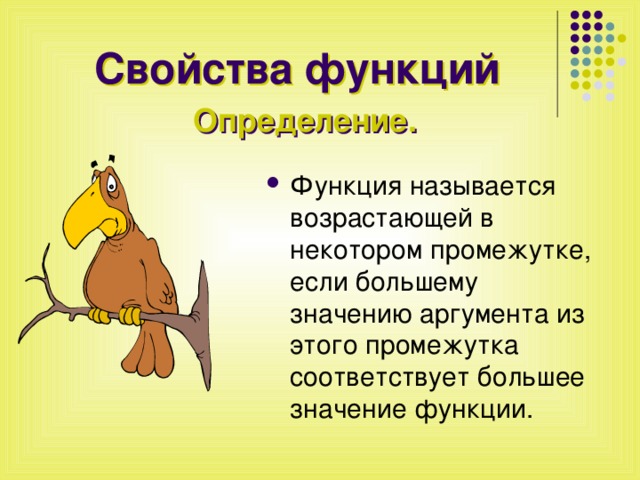 Свойства функций

Определение.

• Функция называется возрастающей в некотором промежутке, если большему значению аргумента из этого промежутка соответствует большее значение функции.